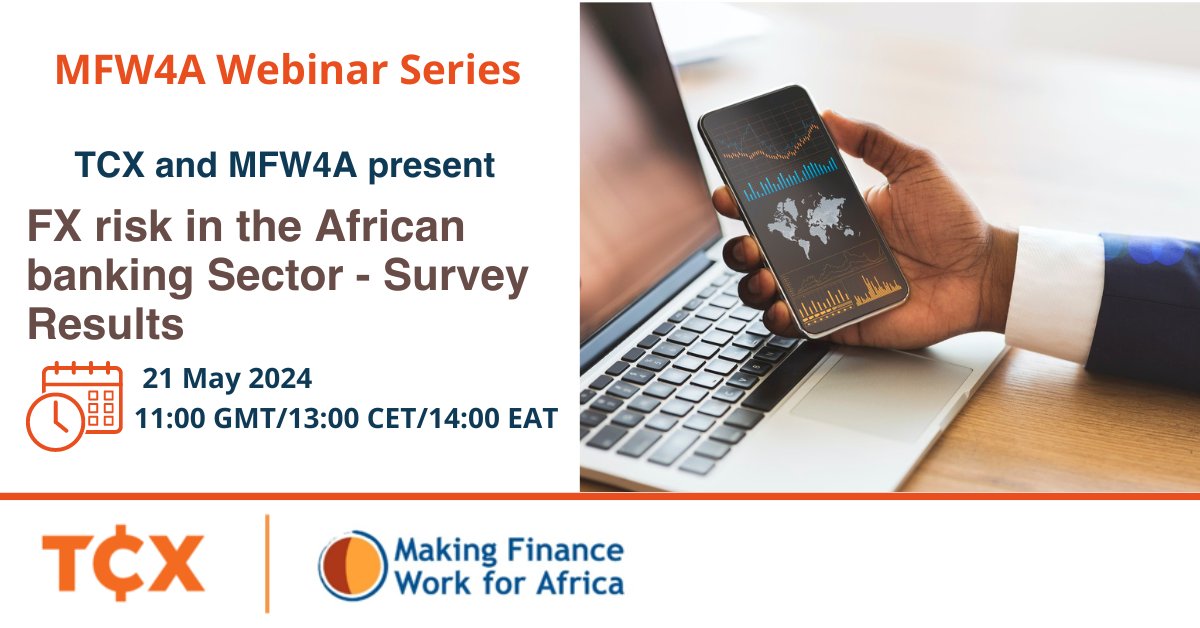 MFW4A Webinar Series

TCX and MFW4A present

FX risk in the African banking Sector - Survey Results

21 May 2024

11:00 GMT/13:00 CET/14:00 EAT

TCX

Making Finance Work for Africa